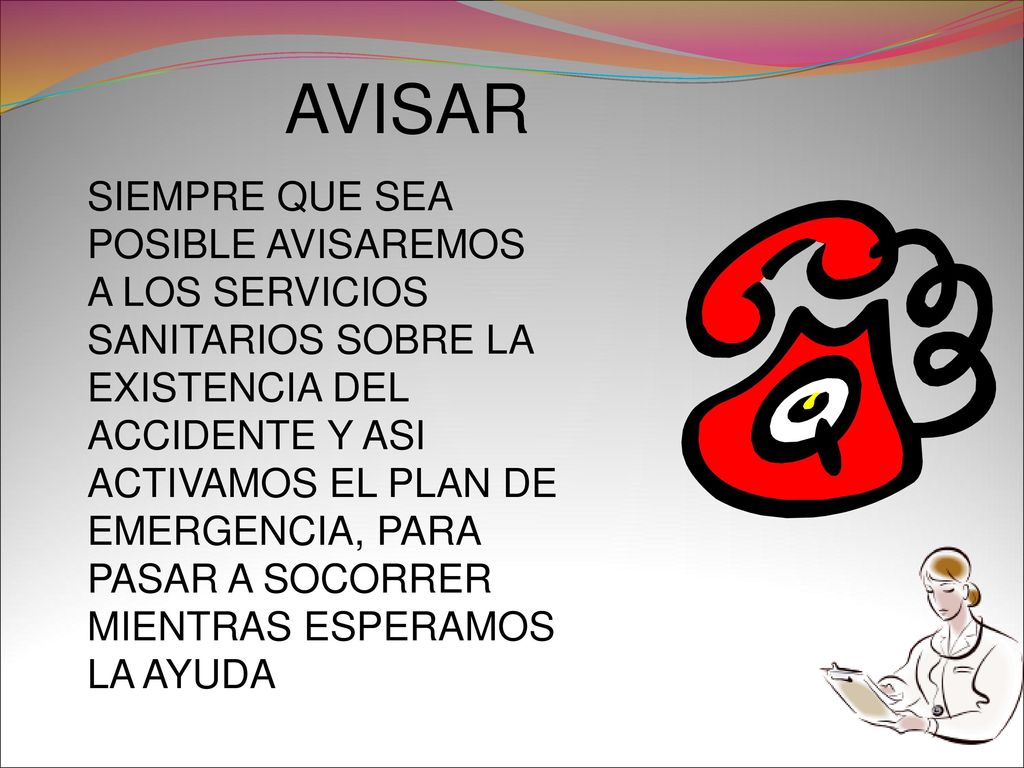 AVISAR

SIEMPRE QUE SEA POSIBLE AVISAREMOS A LOS SERVICIOS SANITARIOS SOBRE LA EXISTENCIA DEL ACCIDENTE Y ASI ACTIVAMOS EL PLAN DE EMERGENCIA, PARA PASAR A SOCORRER MIENTRAS ESPERAMOS LA AYUDA